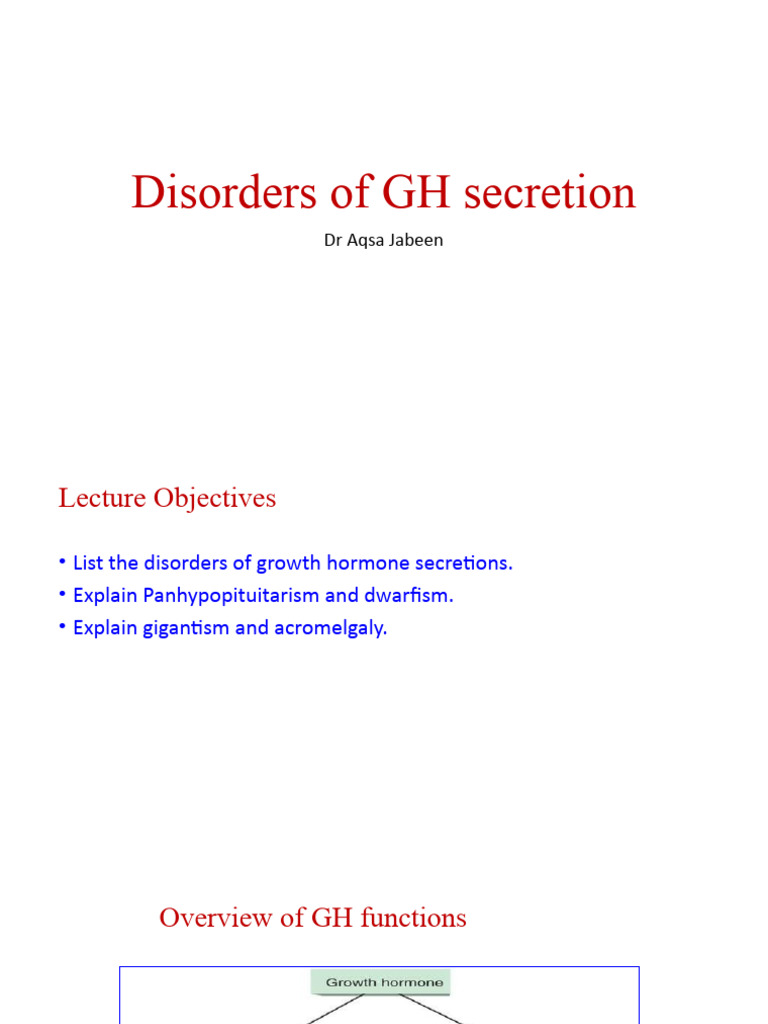 Disorders of GH secretion

Dr Aqsa Jabeen

Lecture Objectives

• List the disorders of growth hormone secretions.
• Explain Panhypopituitarism and dwarfism.
• Explain gigantism and acromelgaly.

Overview of GH functions

Growth hormone